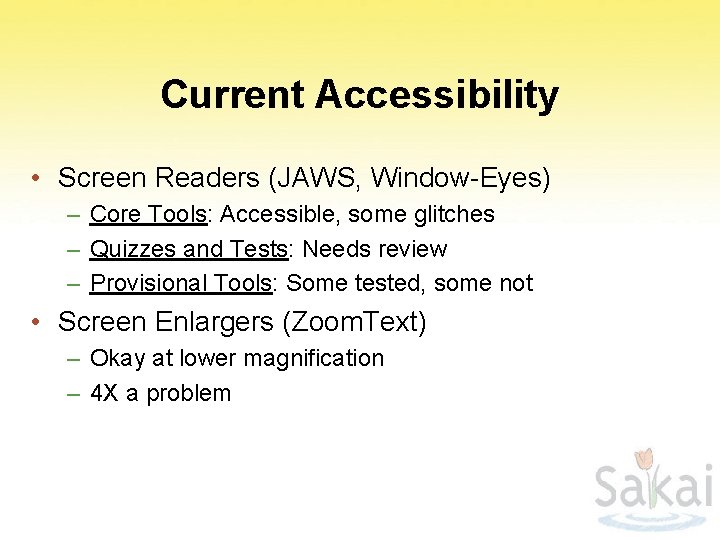 Current Accessibility

• Screen Readers (JAWS, Window-Eyes)
– Core Tools: Accessible, some glitches
– Quizzes and Tests: Needs review
– Provisional Tools: Some tested, some not

• Screen Enlargers (ZoomText)
– Okay at lower magnification
– 4X a problem

Sakai